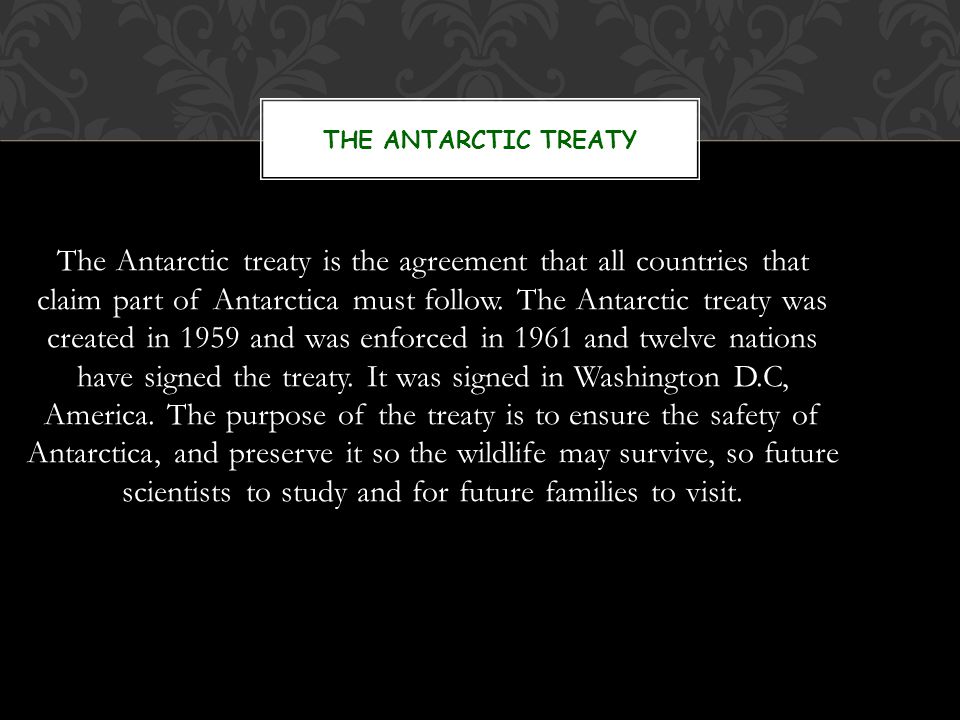 THE ANTARCTIC TREATY

The Antarctic treaty is the agreement that all countries that claim part of Antarctica must follow. The Antarctic treaty was created in 1959 and was enforced in 1961 and twelve nations have signed the treaty. It was signed in Washington D.C, America. The purpose of the treaty is to ensure the safety of Antarctica, and preserve it so the wildlife may survive, so future scientists to study and for future families to visit.